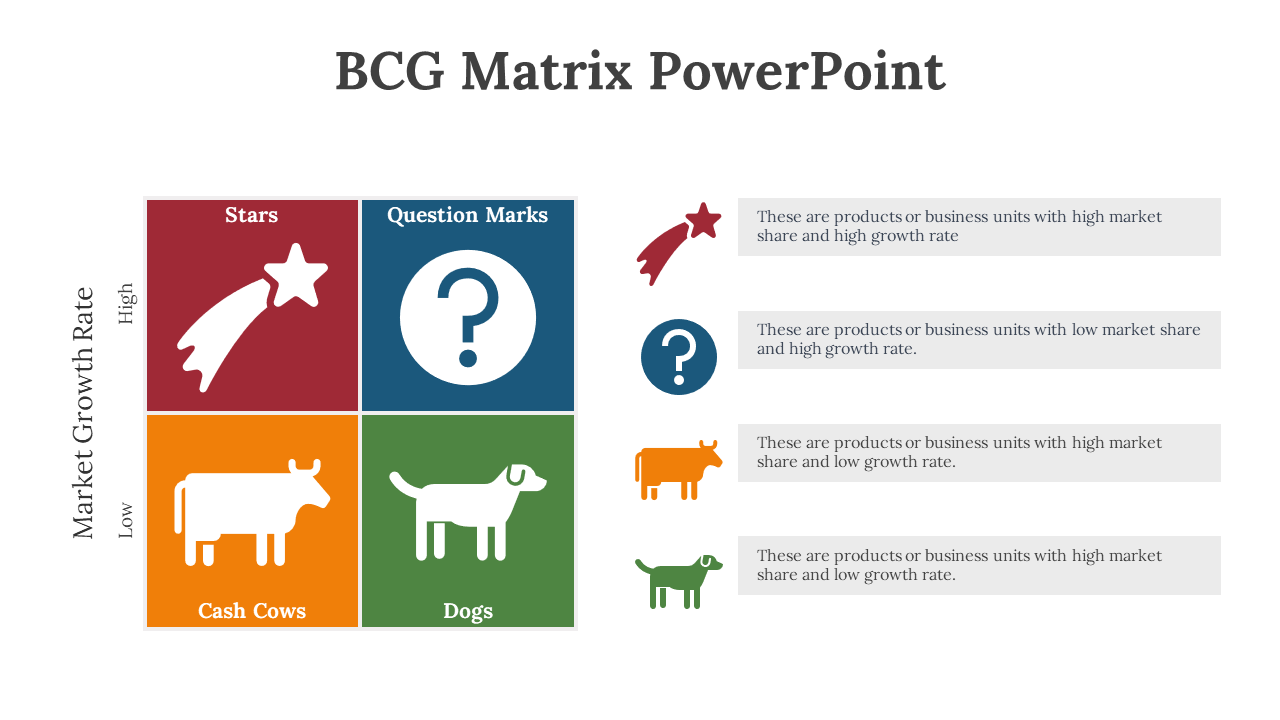 BCG Matrix PowerPoint

Market Growth Rate

High

Low

Stars

Question Marks

Cash Cows

Dogs

These are products or business units with high market share and high growth rate

These are products or business units with low market share and high growth rate.

These are products or business units with high market share and low growth rate.

These are products or business units with high market share and low growth rate.